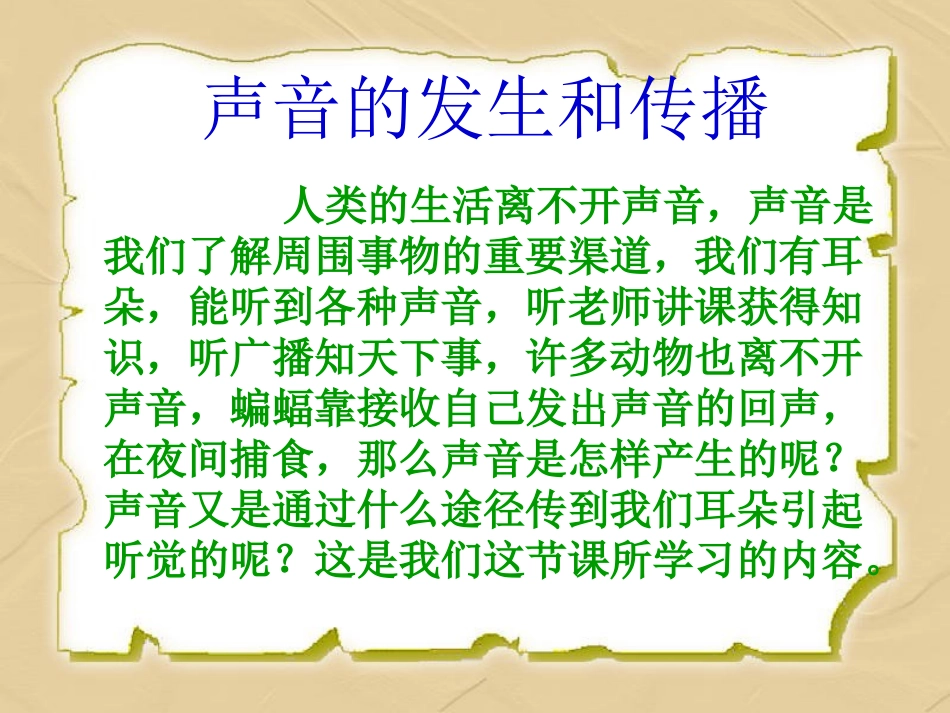 声音的发生和传播

人类的生活离不开声音，声音是我们了解周围事物的重要渠道，我们有耳朵，能听到各种声音，听老师讲课获得知识，听广播知天下事，许多动物也离不开声音，蝙蝠靠接收自己发出声音的回声，在夜间捕食，那么声音是怎样产生的呢？声音又是通过什么途径传到我们耳朵引起听觉的呢？这是我们这节课所学习的内容。